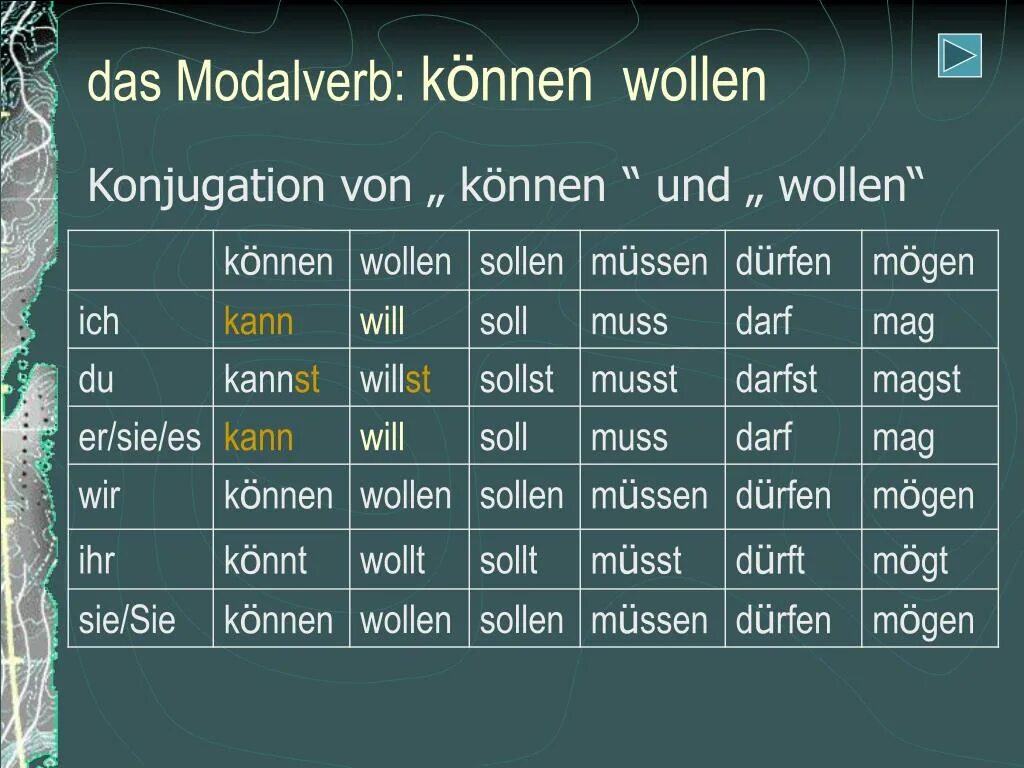 das Modalverb: können wollen

Konjugation von „ können “ und „ wollen“

| | können | wollen | sollen | müssen | dürfen | mögen |
|---|---|---|---|---|---|---|
| ich | kann | will | soll | muss | darf | mag |
| du | kannst | willst | sollst | musst | darfst | magst |
| er/sie/es | kann | will | soll | muss | darf | mag |
| wir | können | wollen | sollen | müssen | dürfen | mögen |
| ihr | könnt | wollt | sollt | müsst | dürft | mögt |
| sie/Sie | können | wollen | sollen | müssen | dürfen | mögen |